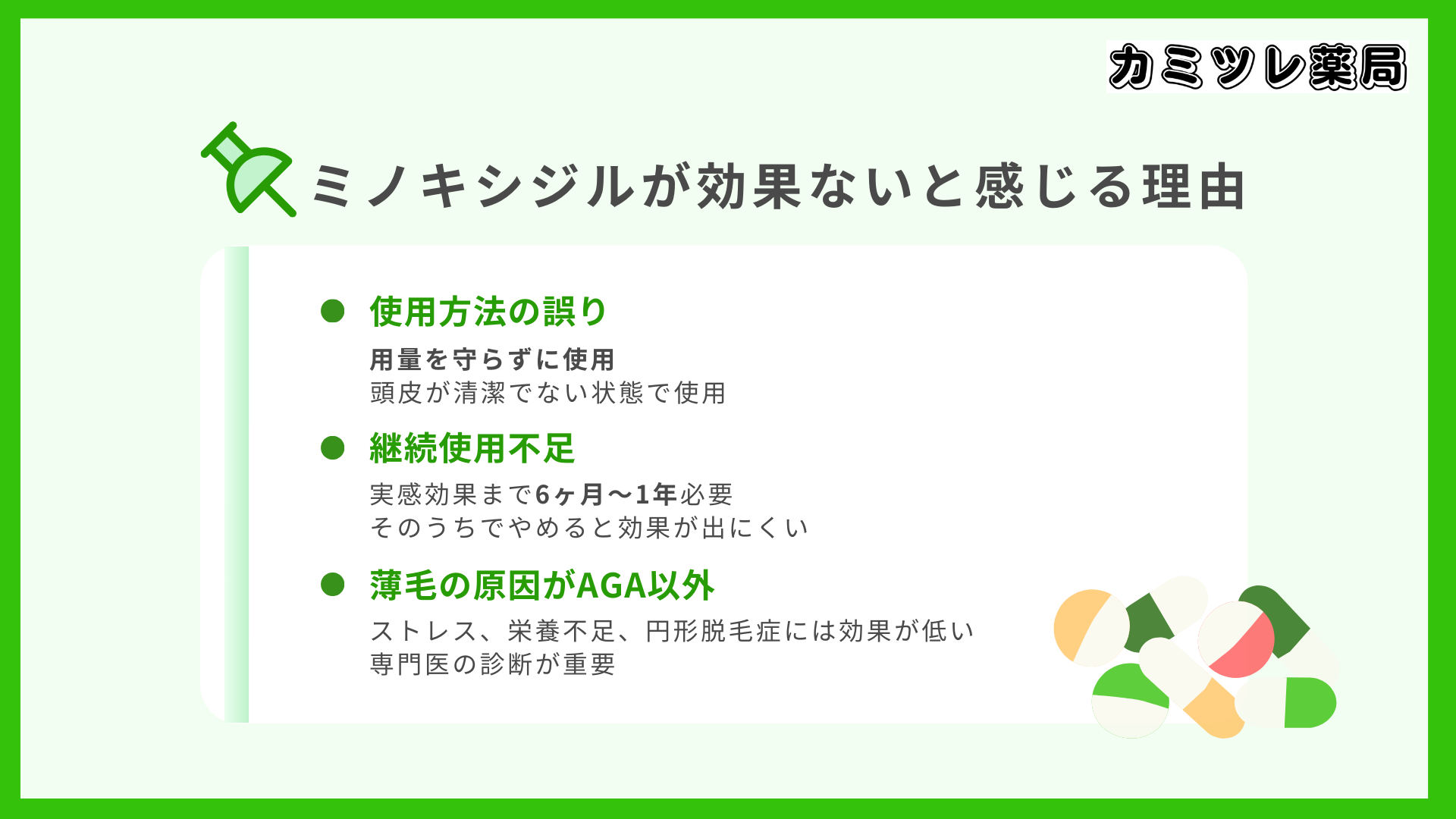 カミツレ薬局

ミノキシジルが効果ないと感じる理由

● 使用方法の誤り

用量を守らずに使用
頭皮が清潔でない状態で使用

● 継続使用不足

実感効果まで6ヶ月〜1年必要
そのうちでやめると効果が出にくい

● 薄毛の原因がAGA以外

ストレス、栄養不足、円形脱毛症には効果が低い
専門医の診断が重要